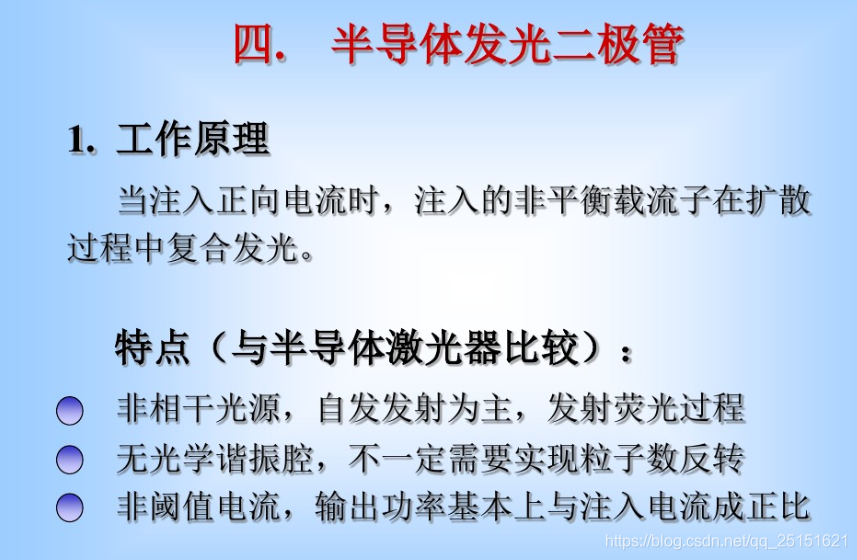 四. 半导体发光二极管

1. 工作原理

当注入正向电流时，注入的非平衡载流子在扩散过程中复合发光。

特点（与半导体激光器比较）：

非相干光源，自发发射为主，发射荧光过程

无光学谐振腔，不一定需要实现粒子数反转

非阈值电流，输出功率基本上与注入电流成正比

https://blog.csdn.net/qq_25151621